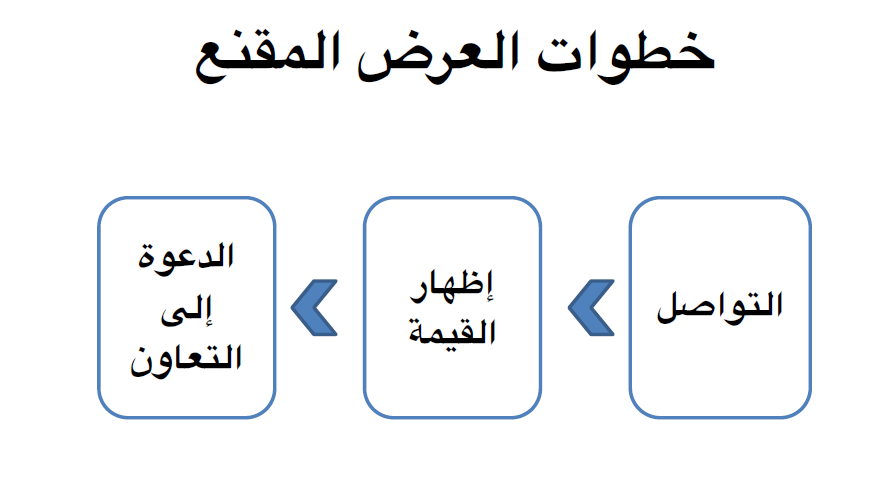 خطوات العرض المقنع

التواصل

إظهار القيمة

الدعوة إلى التعاون